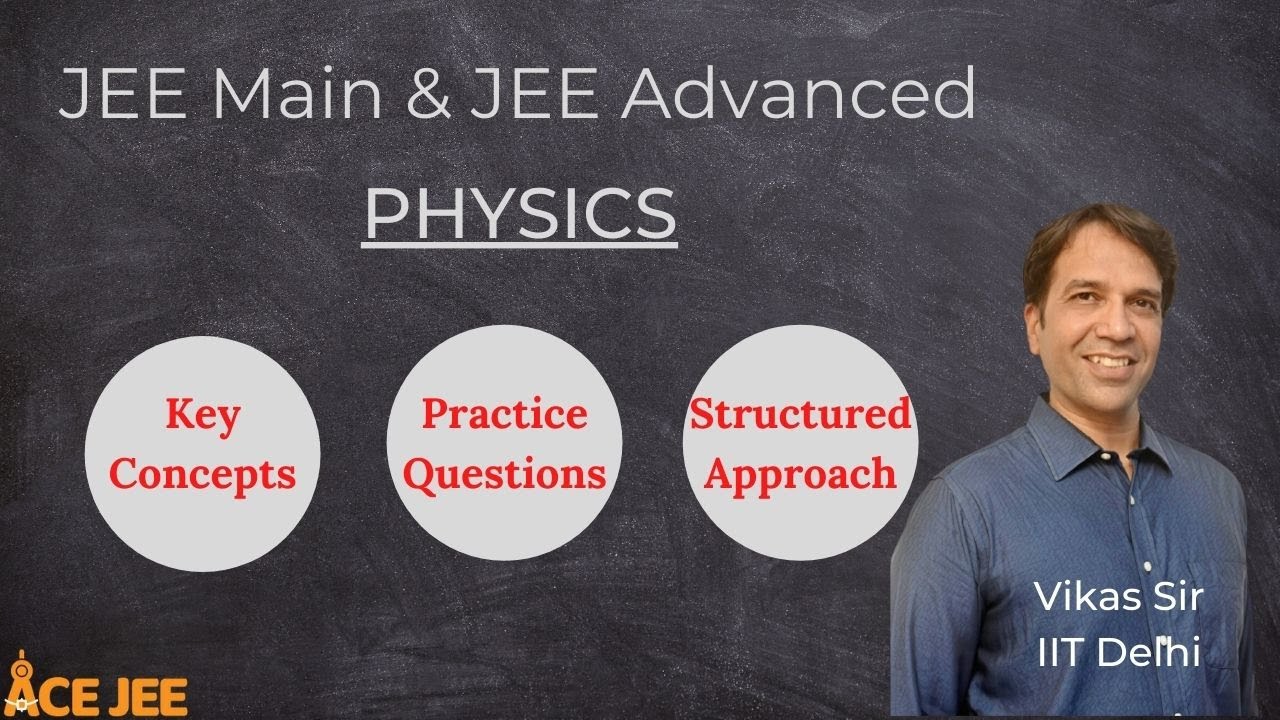 JEE Main & JEE Advanced

PHYSICS

Key Concepts

Practice Questions

Structured Approach

Vikas Sir
IIT Delhi

ACE JEE